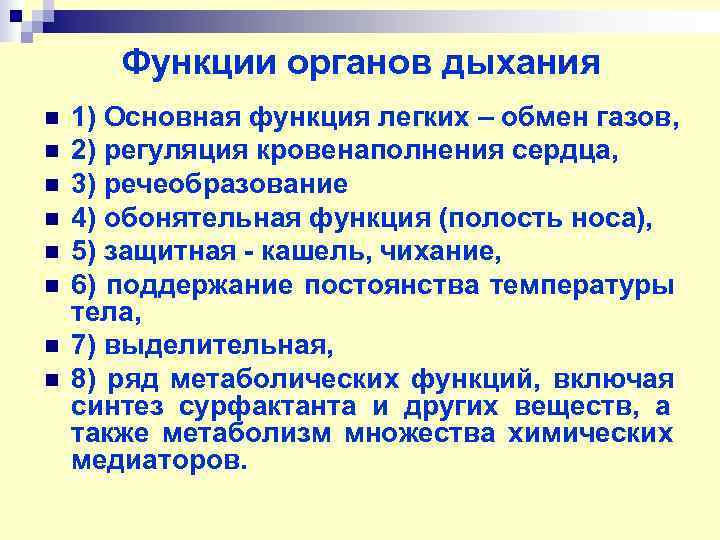 Функции органов дыхания

1) Основная функция легких – обмен газов,
2) регуляция кровенаполнения сердца,
3) речеобразование
4) обонятельная функция (полость носа),
5) защитная - кашель, чихание,
6) поддержание постоянства температуры тела,
7) выделительная,
8) ряд метаболических функций, включая синтез сурфактанта и других веществ, а также метаболизм множества химических медиаторов.